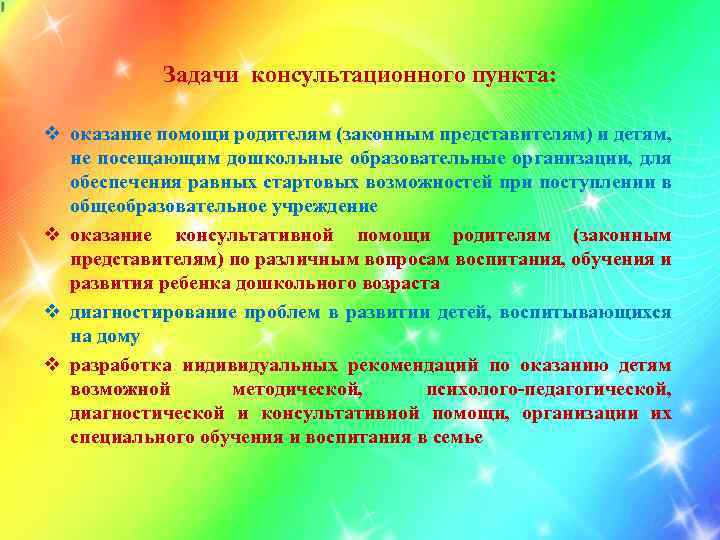 Задачи консультационного пункта:

❖ оказание помощи родителям (законным представителям) и детям, не посещающим дошкольные образовательные организации, для обеспечения равных стартовых возможностей при поступлении в общеобразовательное учреждение

❖ оказание консультативной помощи родителям (законным представителям) по различным вопросам воспитания, обучения и развития ребенка дошкольного возраста

❖ диагностирование проблем в развитии детей, воспитывающихся на дому

❖ разработка индивидуальных рекомендаций по оказанию детям возможной методической, психолого-педагогической, диагностической и консультативной помощи, организации их специального обучения и воспитания в семье